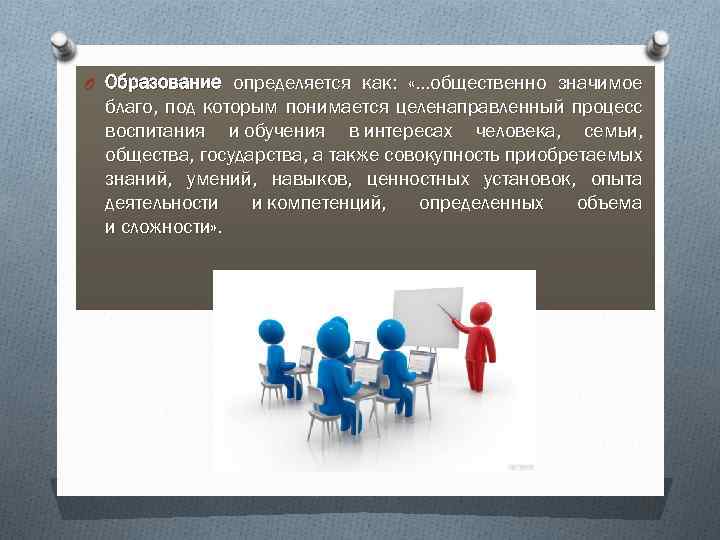 Образование определяется как: «...общественно значимое благо, под которым понимается целенаправленный процесс воспитания и обучения в интересах человека, семьи, общества, государства, а также совокупность приобретаемых знаний, умений, навыков, ценностных установок, опыта деятельности и компетенций, определенных объема и сложности».